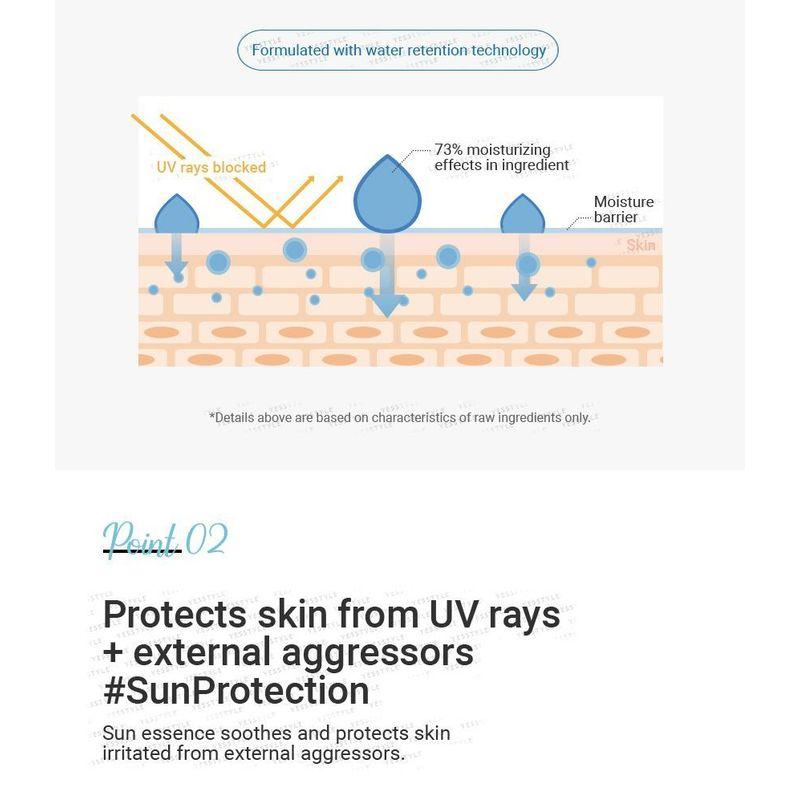 Formulated with water retention technology

UV rays blocked

73% moisturizing effects in ingredient

Moisture barrier

Skin

*Details above are based on characteristics of raw ingredients only.

Point 02

Protects skin from UV rays + external aggressors #SunProtection

Sun essence soothes and protects skin irritated from external aggressors.